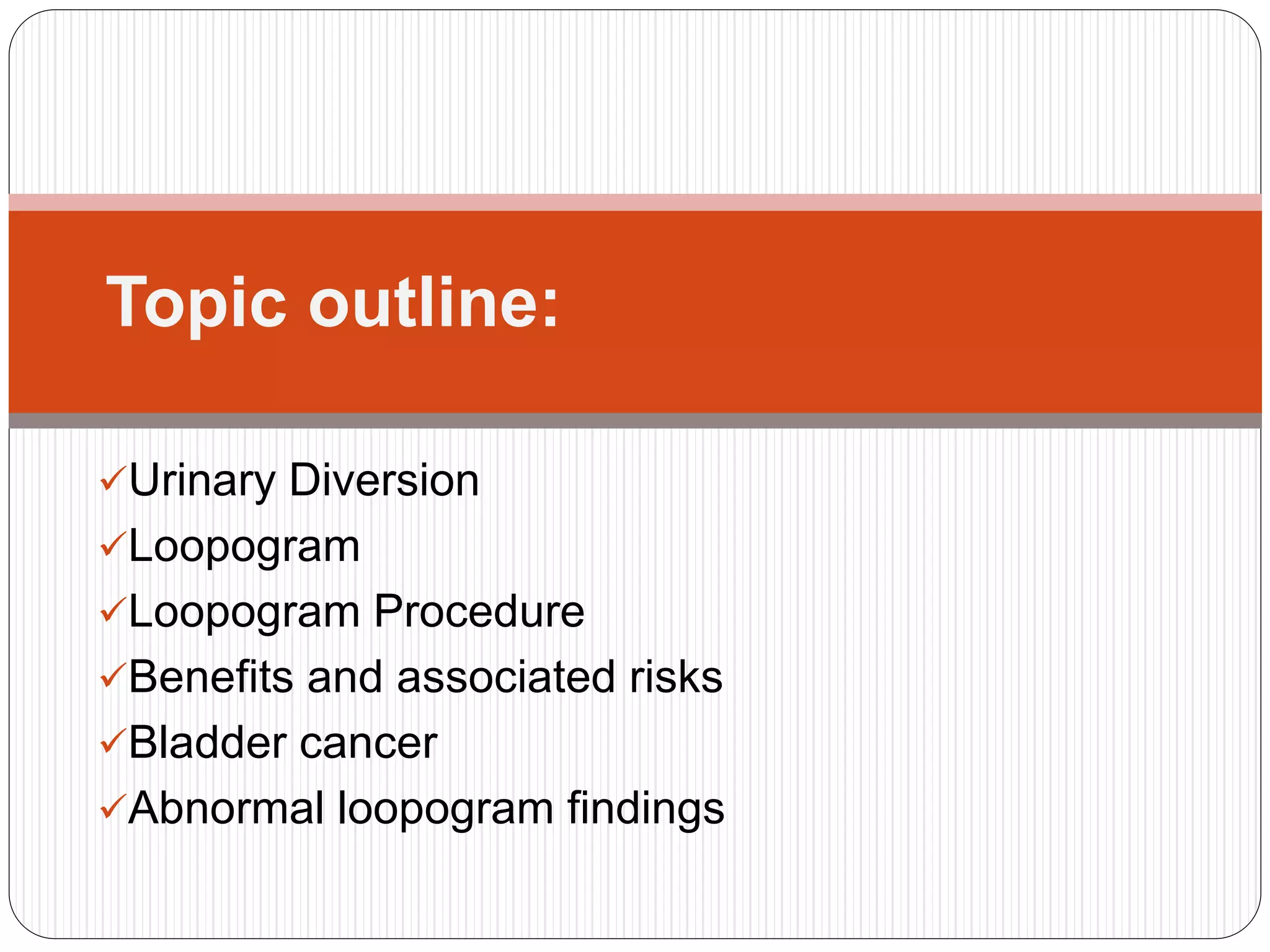 Topic outline:

✓Urinary Diversion
✓Loopogram
✓Loopogram Procedure
✓Benefits and associated risks
✓Bladder cancer
✓Abnormal loopogram findings